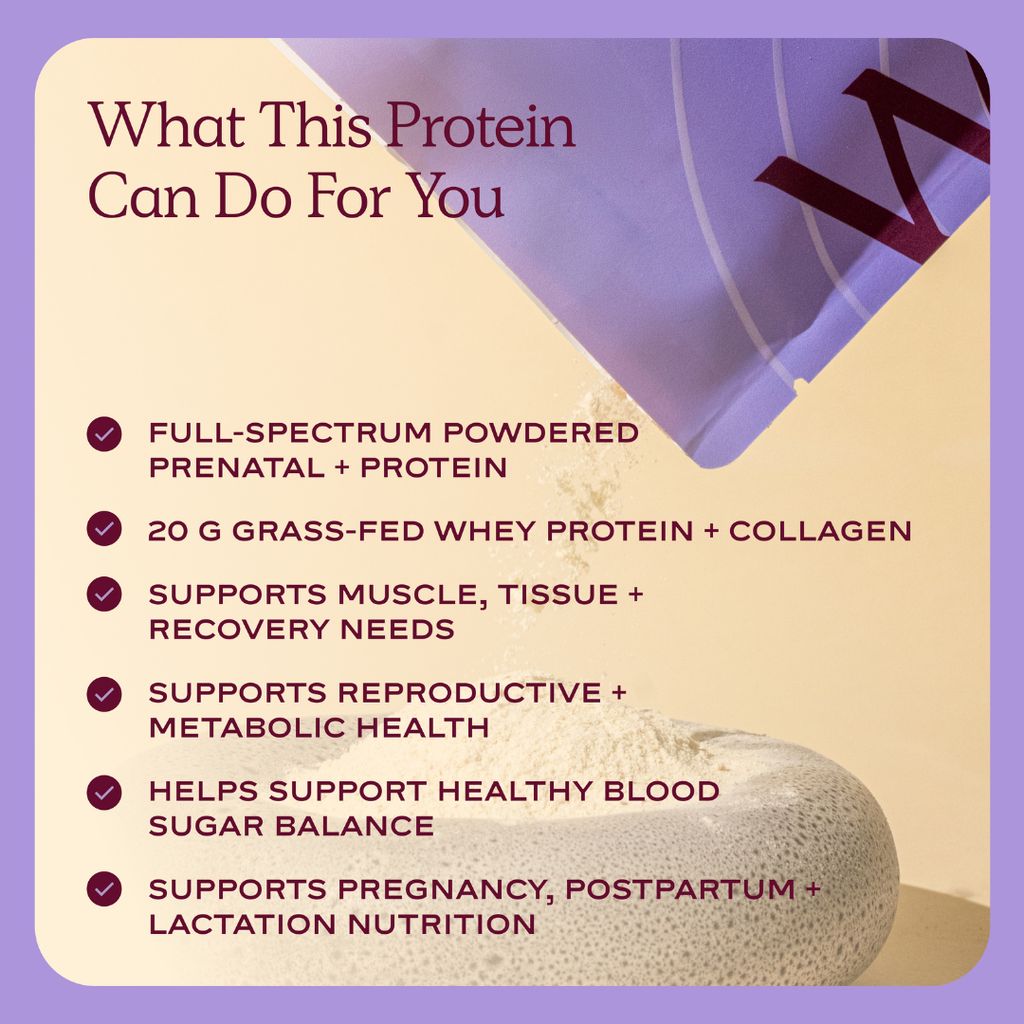 What This Protein Can Do For You

FULL-SPECTRUM POWDERED PRENATAL + PROTEIN

20 G GRASS-FED WHEY PROTEIN + COLLAGEN

SUPPORTS MUSCLE, TISSUE + RECOVERY NEEDS

SUPPORTS REPRODUCTIVE + METABOLIC HEALTH

HELPS SUPPORT HEALTHY BLOOD SUGAR BALANCE

SUPPORTS PREGNANCY, POSTPARTUM + LACTATION NUTRITION